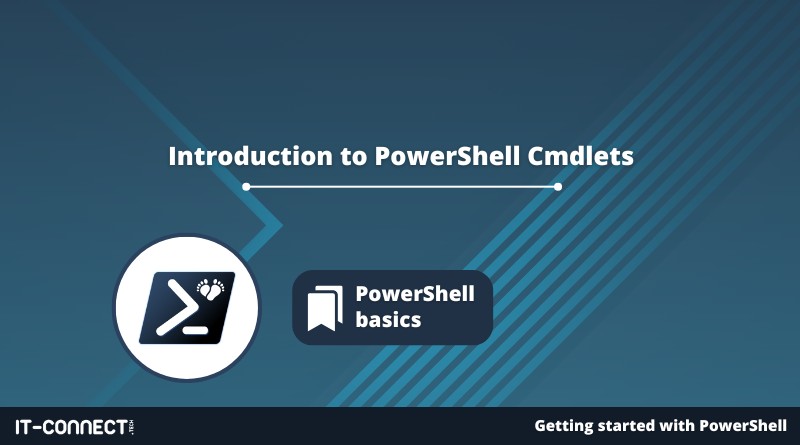 Introduction to PowerShell Cmdlets

PowerShell basics

IT-CONNECT .TECH

Getting started with PowerShell